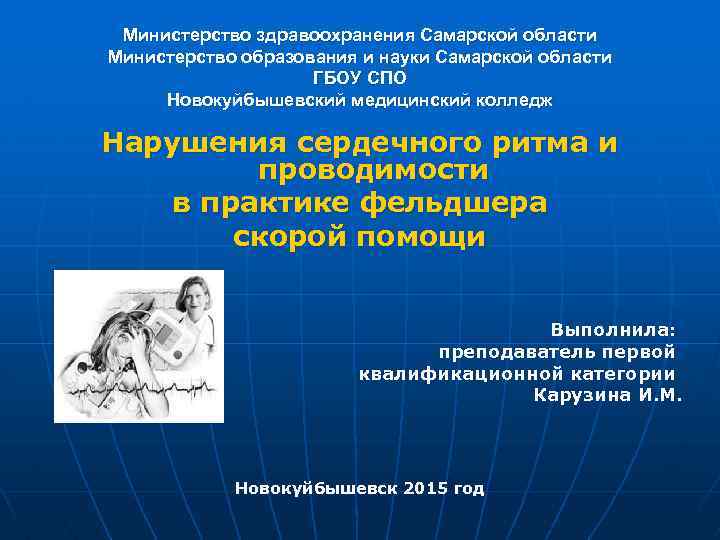 Министерство здравоохранения Самарской области
Министерство образования и науки Самарской области
ГБОУ СПО
Новокуйбышевский медицинский колледж

Нарушения сердечного ритма и проводимости
в практике фельдшера
скорой помощи

Выполнила:
преподаватель первой
квалификационной категории
Карузина И.М.

Новокуйбышевск 2015 год